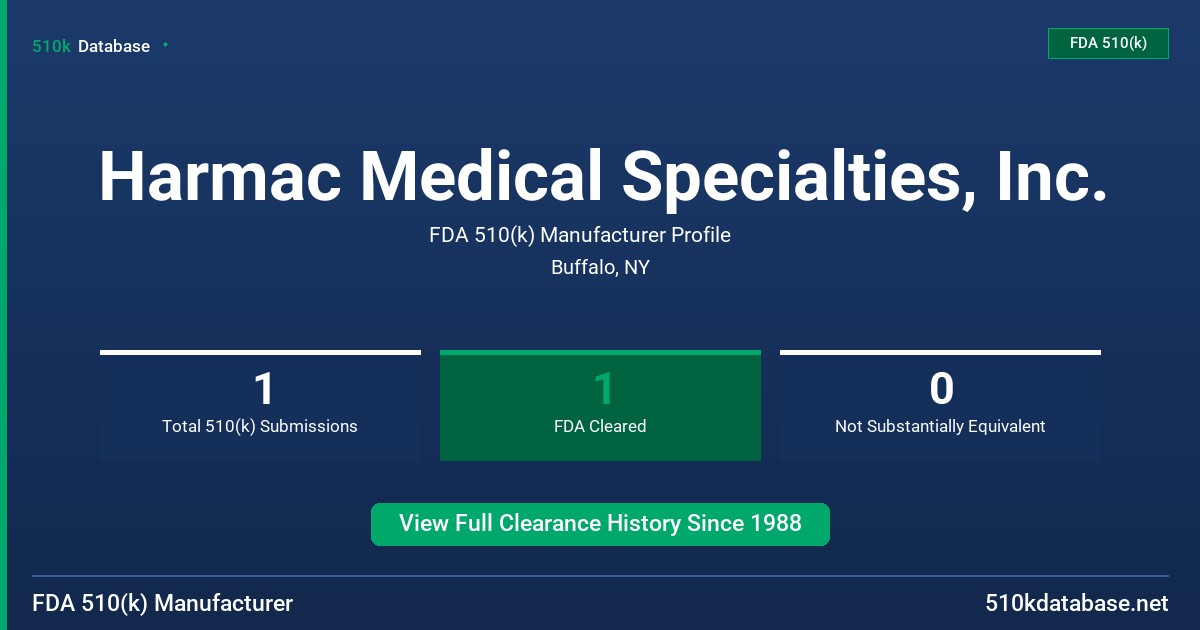 510k Database

FDA 510(k)

Harmac Medical Specialties, Inc.

FDA 510(k) Manufacturer Profile

Buffalo, NY

1
Total 510(k) Submissions

1
FDA Cleared

0
Not Substantially Equivalent

View Full Clearance History Since 1988

FDA 510(k) Manufacturer

510kdatabase.net